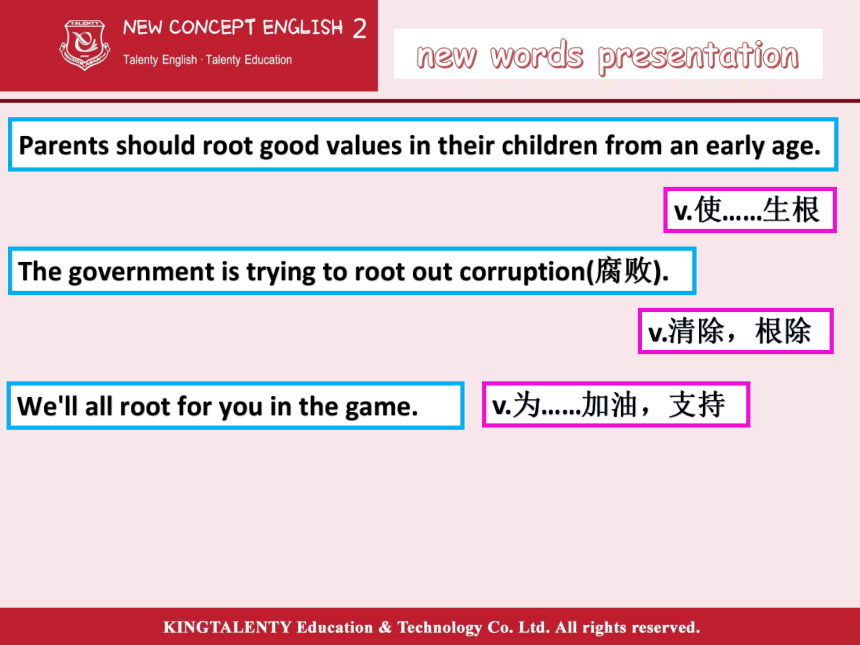 TALENTY

NEW CONCEPT ENGLISH 2

Talenty English · Talenty Education

new words presentation

Parents should root good values in their children from an early age.

v.使……生根

The government is trying to root out corruption(腐败).

v.清除，根除

We'll all root for you in the game.

v.为……加油，支持

KINGTALENTY Education & Technology Co. Ltd. All rights reserved.